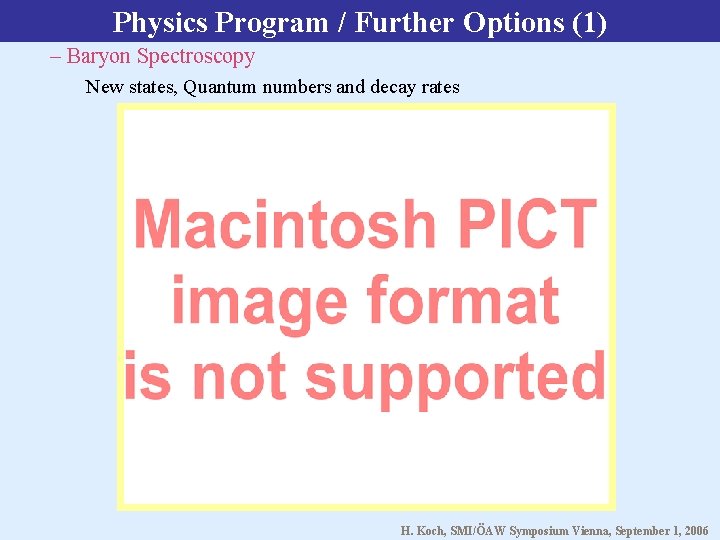 Physics Program / Further Options (1)

– Baryon Spectroscopy

New states, Quantum numbers and decay rates

Macintosh PICT image format is not supported

H. Koch, SMI/ÖAW Symposium Vienna, September 1, 2006